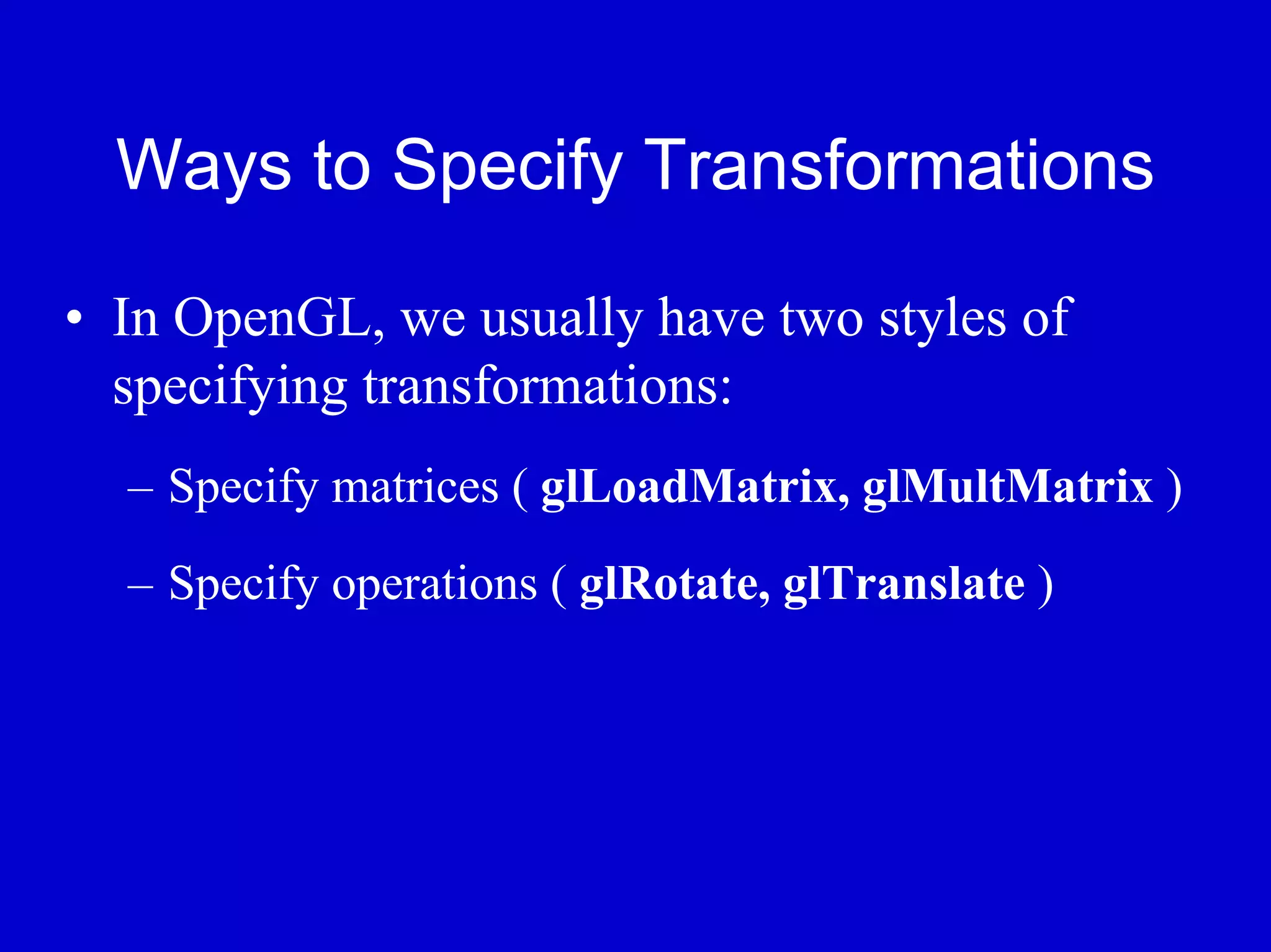 Ways to Specify Transformations

• In OpenGL, we usually have two styles of specifying transformations:

– Specify matrices ( glLoadMatrix, glMultMatrix )

– Specify operations ( glRotate, glTranslate )